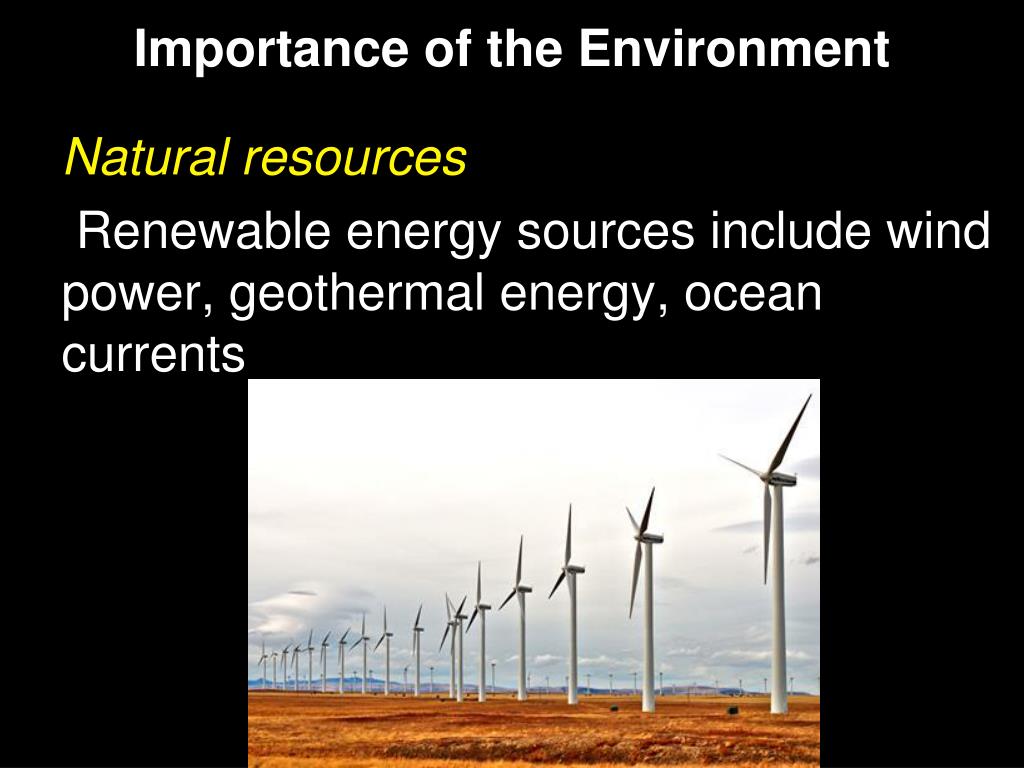 Importance of the Environment

Natural resources

Renewable energy sources include wind power, geothermal energy, ocean currents